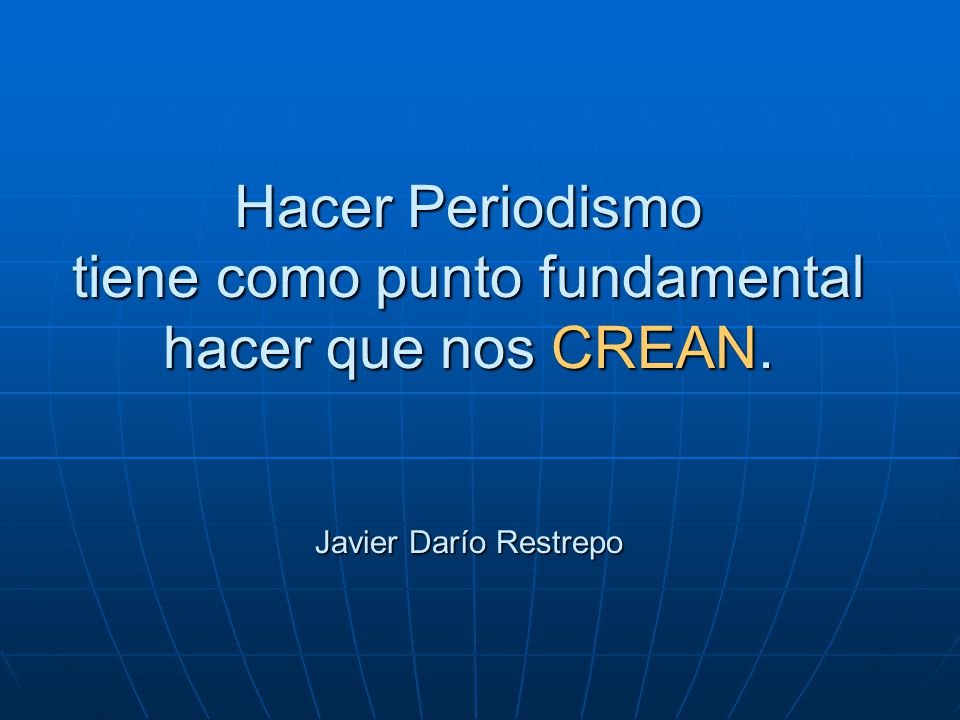 Hacer Periodismo
tiene como punto fundamental
hacer que nos CREAN.

Javier Darío Restrepo